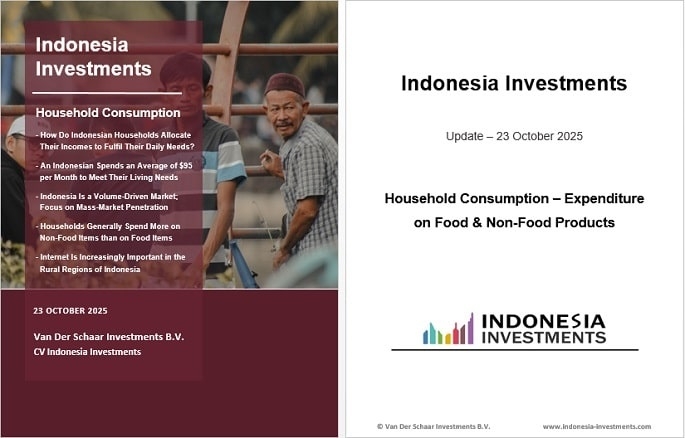 Indonesia Investments

Household Consumption

- How Do Indonesian Households Allocate Their Incomes to Fulfil Their Daily Needs?

- An Indonesian Spends an Average of $95 per Month to Meet Their Living Needs

- Indonesia Is a Volume-Driven Market; Focus on Mass-Market Penetration

- Households Generally Spend More on Non-Food Items than on Food Items

- Internet Is Increasingly Important in the Rural Regions of Indonesia

23 OCTOBER 2025

Van Der Schaar Investments B.V.
CV Indonesia Investments

Indonesia Investments

Update – 23 October 2025

Household Consumption – Expenditure on Food & Non-Food Products

INDONESIA INVESTMENTS

© Van Der Schaar Investments B.V.

www.indonesia-investments.com